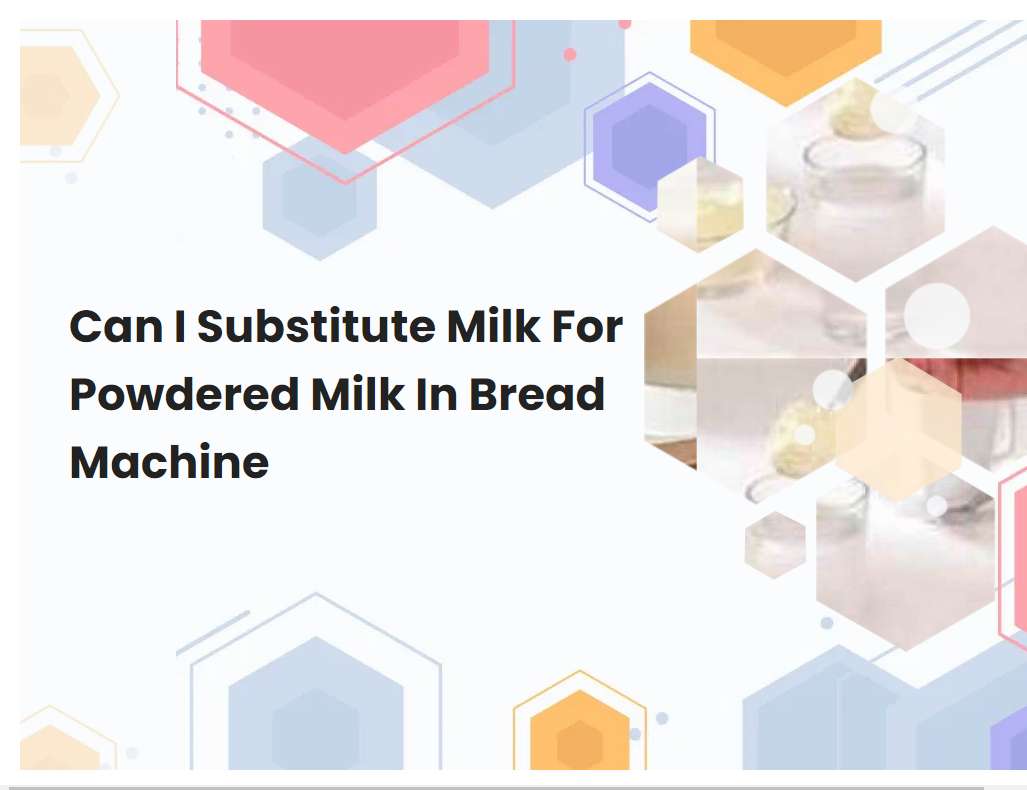 Can I Substitute Milk For Powdered Milk In Bread Machine